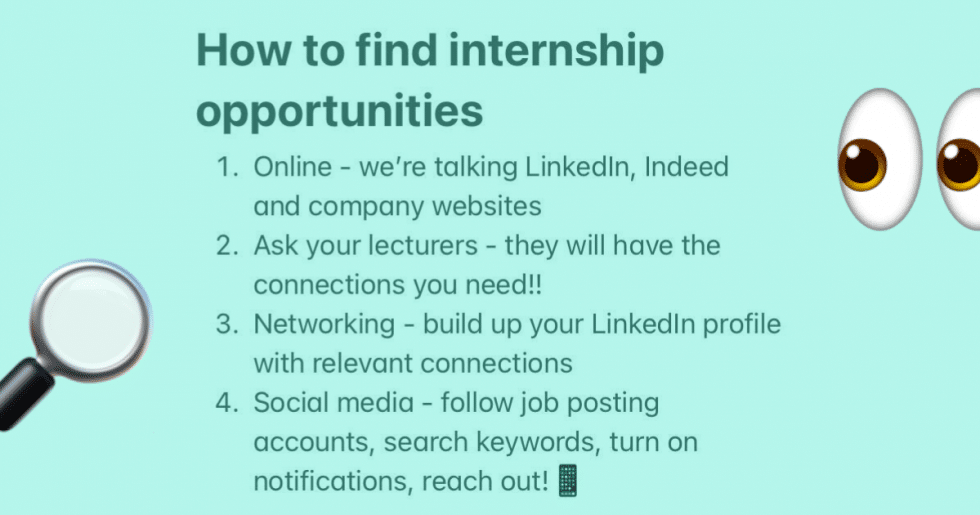 How to find internship opportunities

1. Online - we're talking LinkedIn, Indeed and company websites
2. Ask your lecturers - they will have the connections you need!!
3. Networking - build up your LinkedIn profile with relevant connections
4. Social media - follow job posting accounts, search keywords, turn on notifications, reach out! 📱